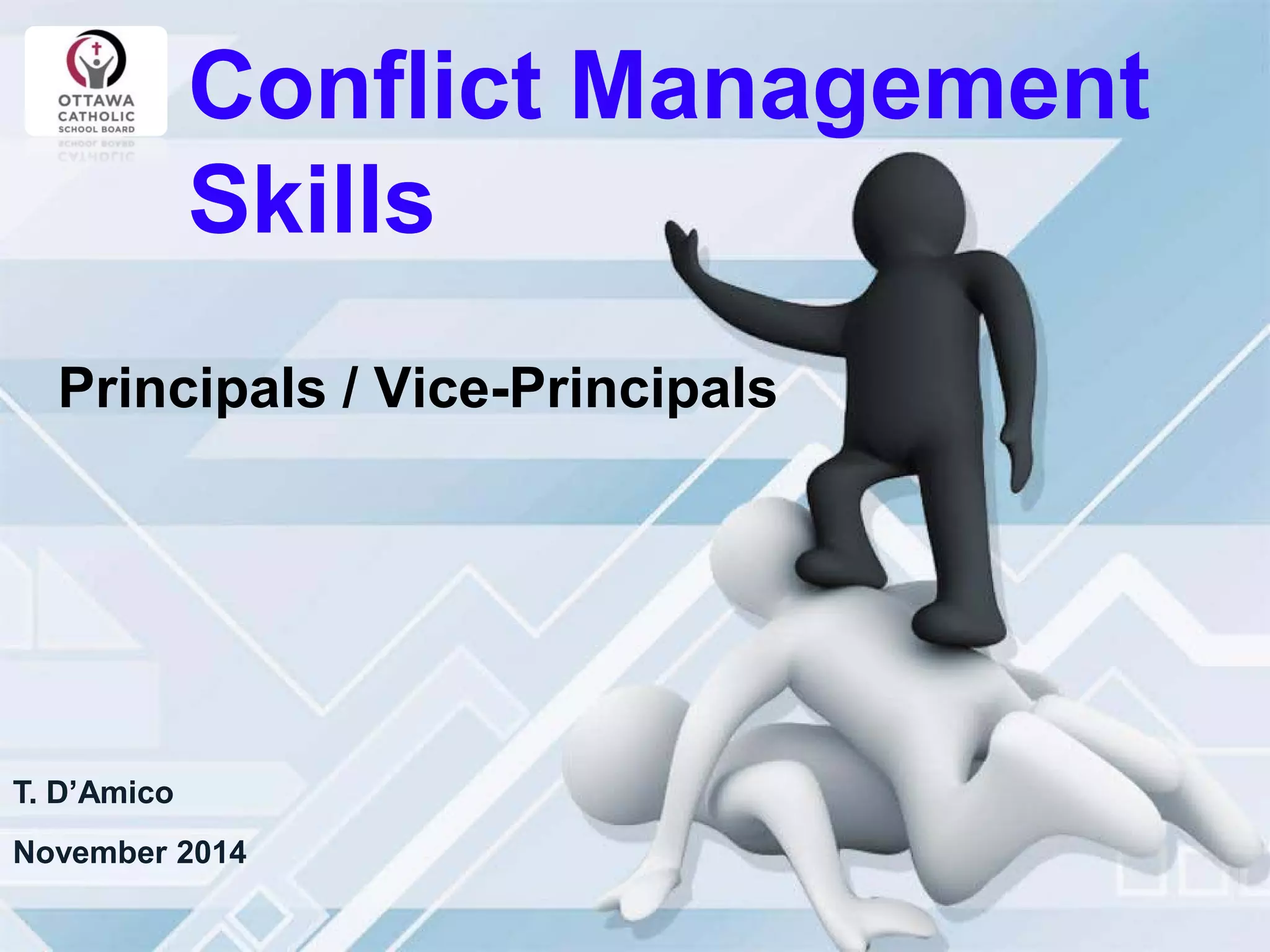 OTTAWA CATHOLIC SCHOOL BOARD

Conflict Management Skills

Principals / Vice-Principals

T. D'Amico

November 2014